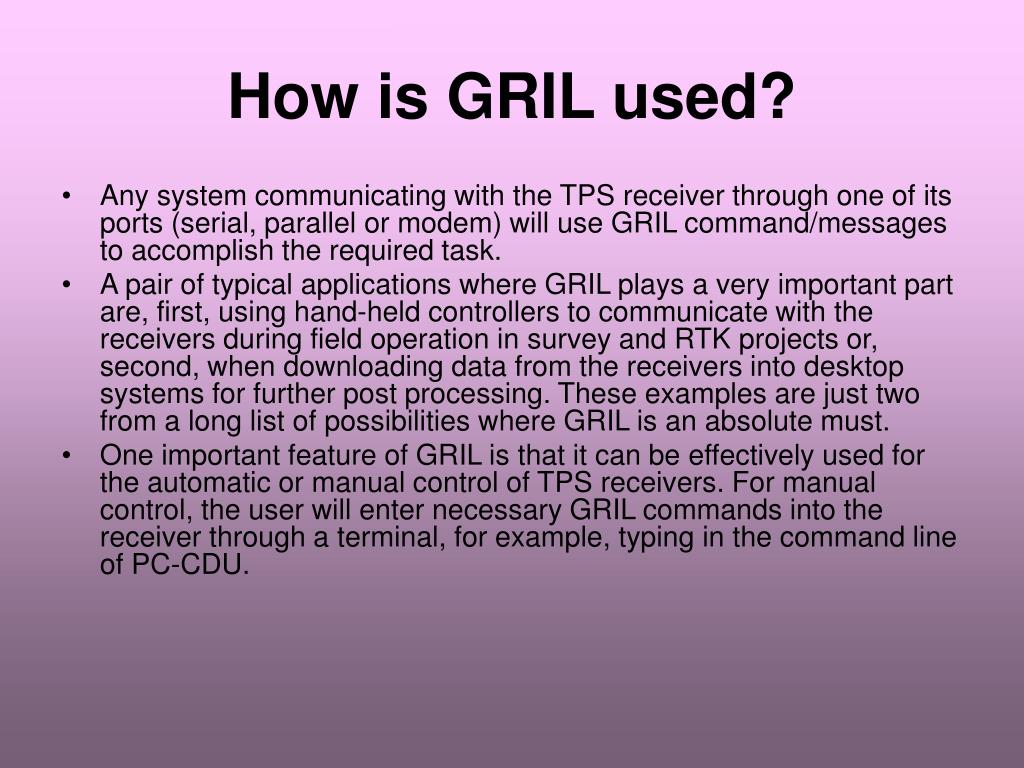 How is GRIL used?

• Any system communicating with the TPS receiver through one of its ports (serial, parallel or modem) will use GRIL command/messages to accomplish the required task.

• A pair of typical applications where GRIL plays a very important part are, first, using hand-held controllers to communicate with the receivers during field operation in survey and RTK projects or, second, when downloading data from the receivers into desktop systems for further post processing. These examples are just two from a long list of possibilities where GRIL is an absolute must.

• One important feature of GRIL is that it can be effectively used for the automatic or manual control of TPS receivers. For manual control, the user will enter necessary GRIL commands into the receiver through a terminal, for example, typing in the command line of PC-CDU.